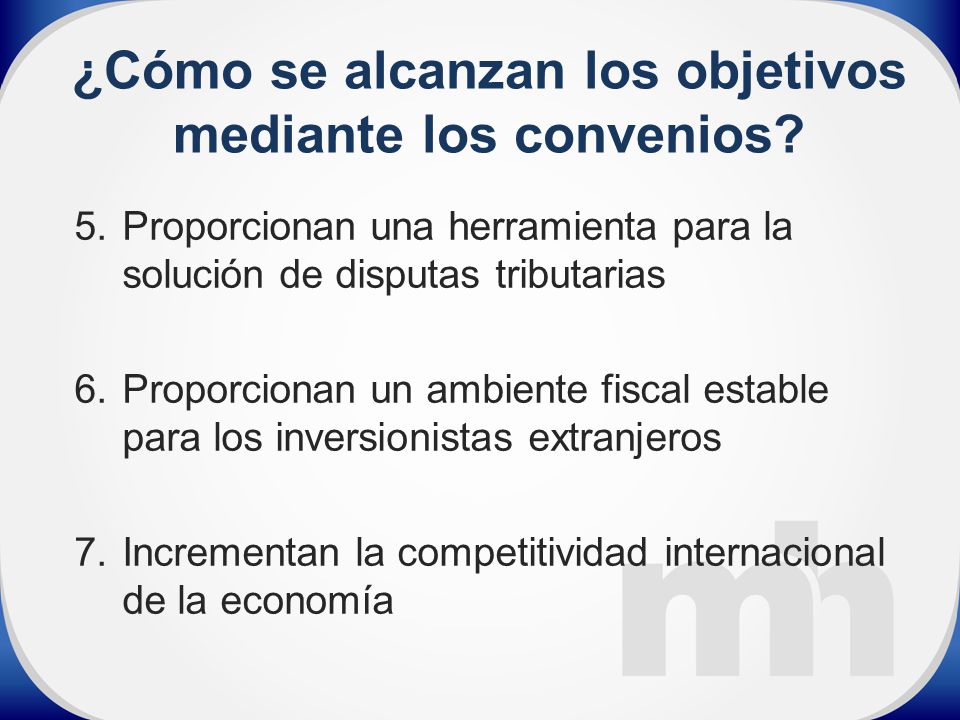 ¿Cómo se alcanzan los objetivos mediante los convenios?

5. Proporcionan una herramienta para la solución de disputas tributarias

6. Proporcionan un ambiente fiscal estable para los inversionistas extranjeros

7. Incrementan la competitividad internacional de la economía

mh